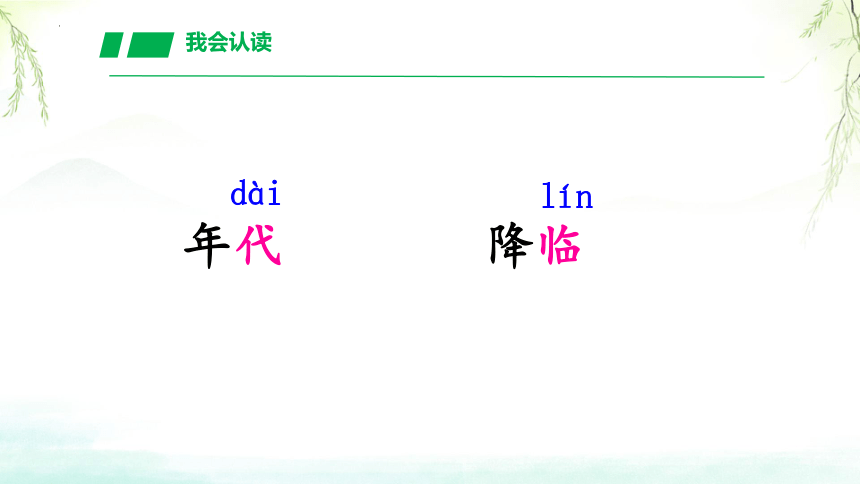 我会认读

dài
年代

lín
降临